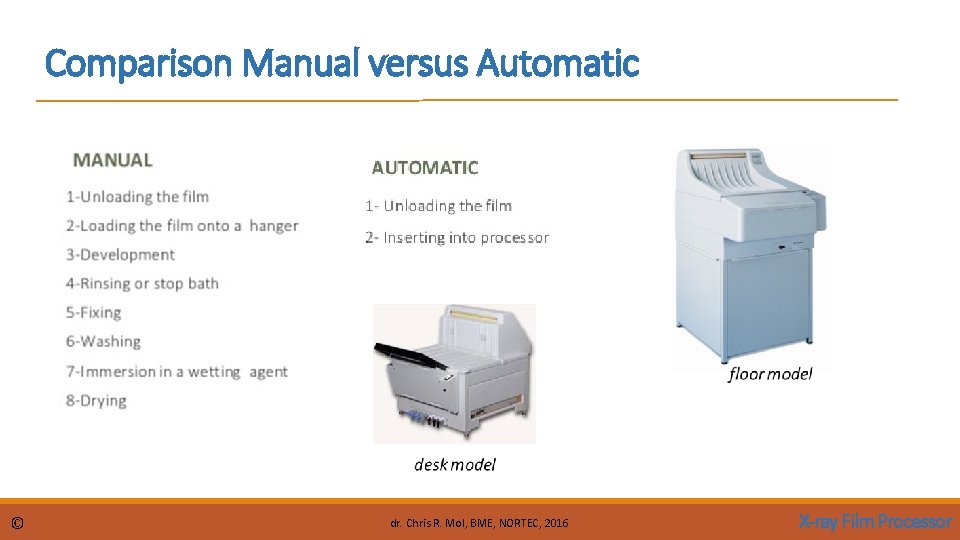 Comparison Manual versus Automatic

MANUAL

1-Unloading the film
2-Loading the film onto a hanger
3-Development
4-Rinsing or stop bath
5-Fixing
6-Washing
7-Immersion in a wetting agent
8-Drying

AUTOMATIC

1- Unloading the film
2- Inserting into processor

desk model

floor model

©

dr. Chris R. Mol, BME, NORTEC, 2016

X-ray Film Processor